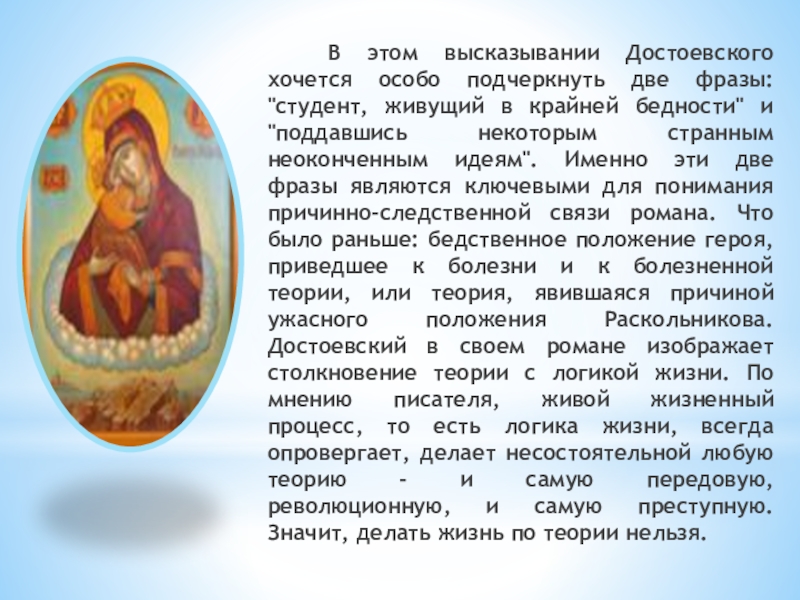 В этом высказывании Достоевского хочется особо подчеркнуть две фразы: "студент, живущий в крайней бедности" и "поддавшись некоторым странным неоконченным идеям". Именно эти две фразы являются ключевыми для понимания причинно-следственной связи романа. Что было раньше: бедственное положение героя, приведшее к болезни и к болезненной теории, или теория, явившаяся причиной ужасного положения Раскольникова. Достоевский в своем романе изображает столкновение теории с логикой жизни. По мнению писателя, живой жизненный процесс, то есть логика жизни, всегда опровергает, делает несостоятельной любую теорию - и самую передовую, революционную, и самую преступную. Значит, делать жизнь по теории нельзя.